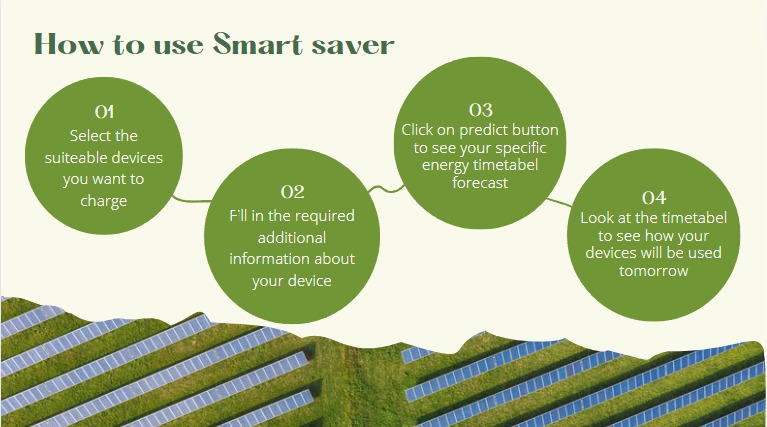 How to use Smart saver

01
Select the suiteable devices you want to charge

02
F'll in the required additional information about your device

03
Click on predict button to see your specific energy timetabel forecast

04
Look at the timetabel to see how your devices will be used tomorrow